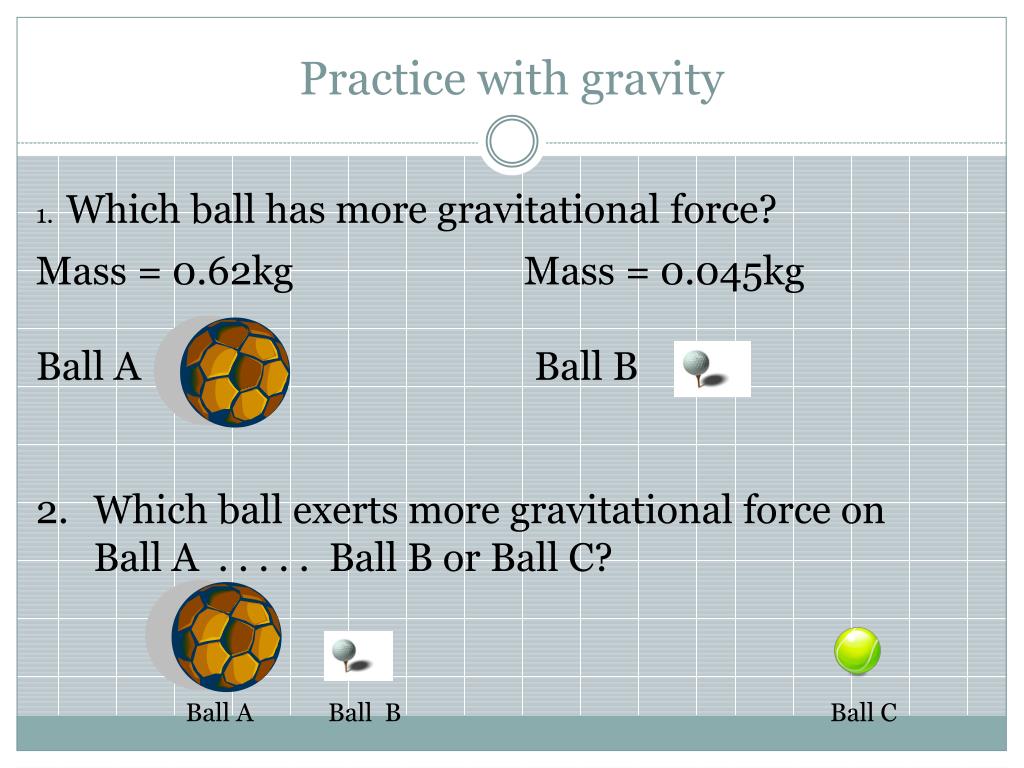 Practice with gravity

1. Which ball has more gravitational force?

Mass = 0.62kg Mass = 0.045kg

Ball A Ball B

2. Which ball exerts more gravitational force on Ball A . . . . . Ball B or Ball C?

Ball A Ball B Ball C